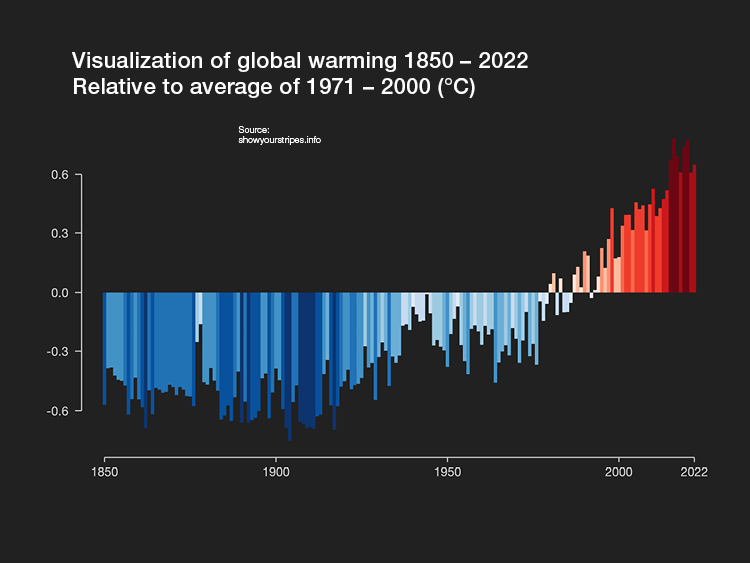 Visualization of global warming 1850 – 2022
Relative to average of 1971 – 2000 (°C)

Source:
showyourstripes.info

0.6
0.3
0.0
-0.3
-0.6

1850
1900
1950
2000
2022